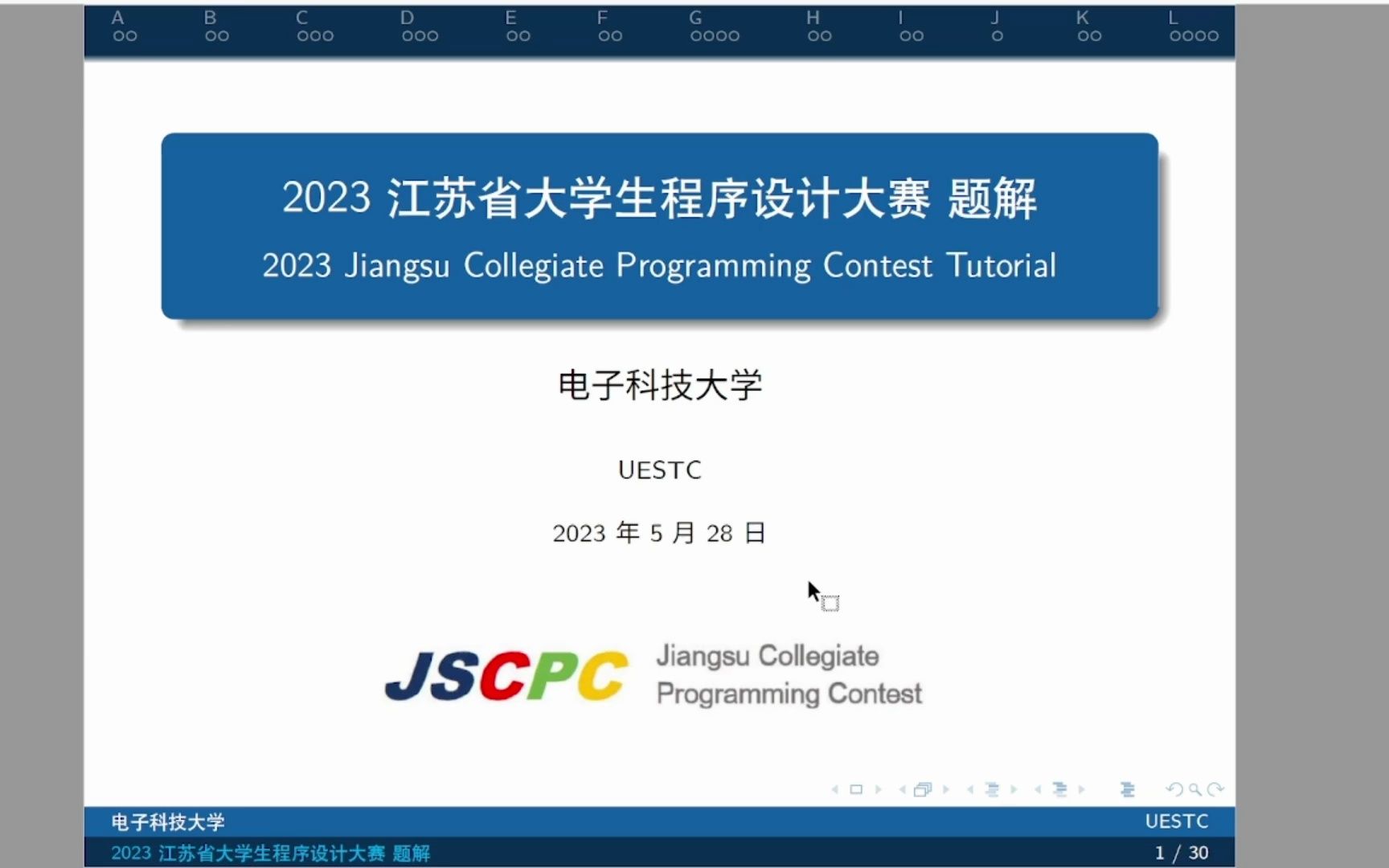 A B C D E F G H I J K L

2023 江苏省大学生程序设计大赛 题解

2023 Jiangsu Collegiate Programming Contest Tutorial

电子科技大学

UESTC

2023 年 5 月 28 日

JSCPC Jiangsu Collegiate Programming Contest

电子科技大学 UESTC

2023 江苏省大学生程序设计大赛 题解 1 / 30